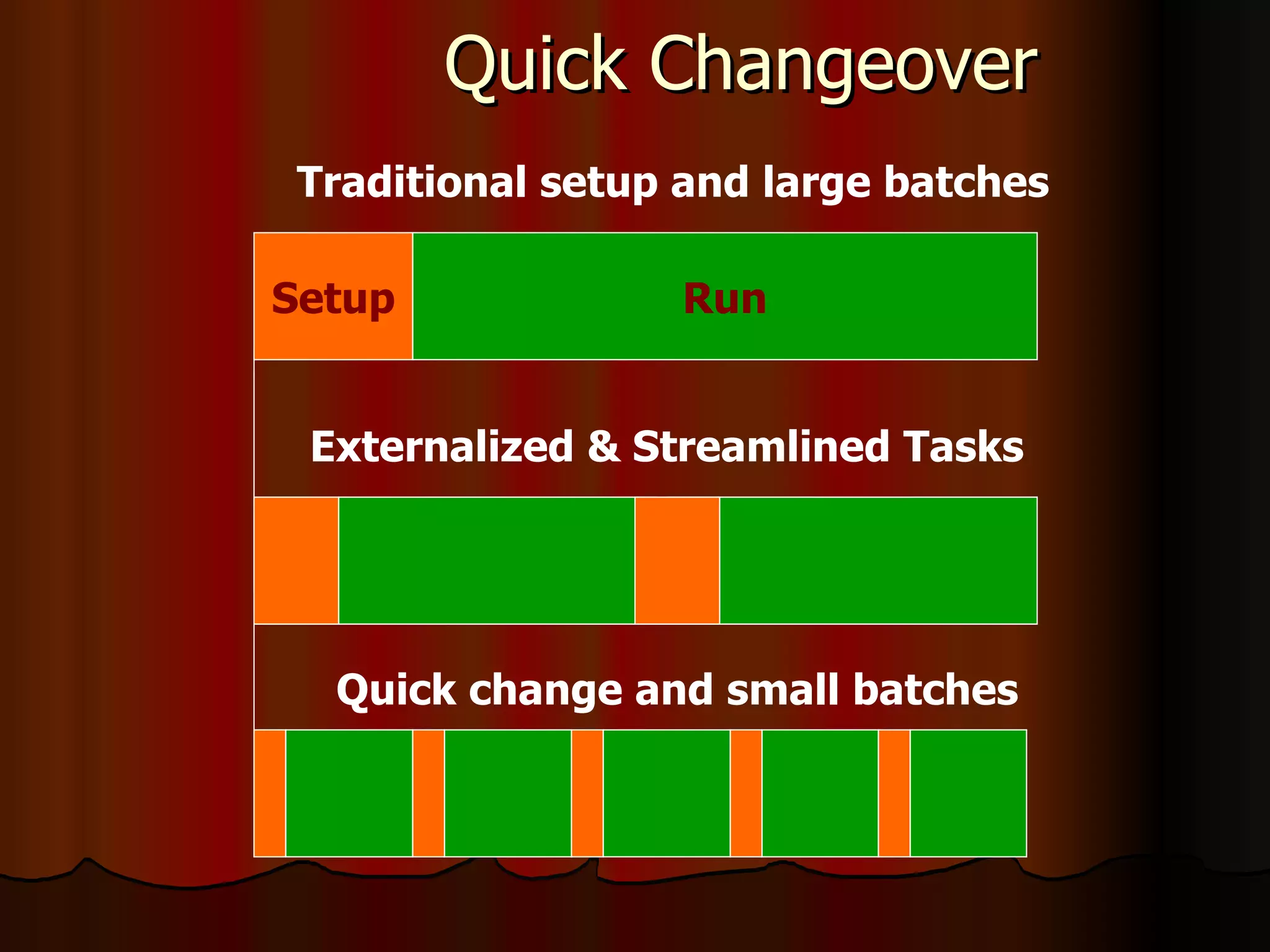 Quick Changeover

Traditional setup and large batches

Setup

Run

Externalized & Streamlined Tasks

Quick change and small batches